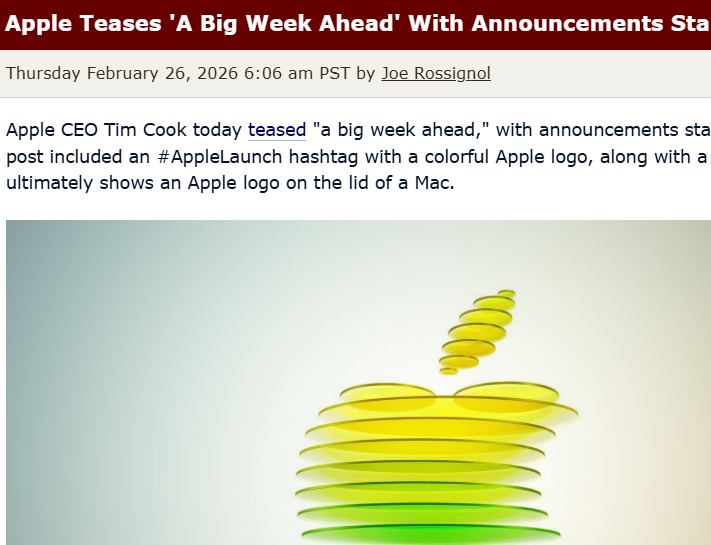 Apple Teases 'A Big Week Ahead' With Announcements Sta

Thursday February 26, 2026 6:06 am PST by Joe Rossignol

Apple CEO Tim Cook today teased "a big week ahead," with announcements sta post included an #AppleLaunch hashtag with a colorful Apple logo, along with a ultimately shows an Apple logo on the lid of a Mac.